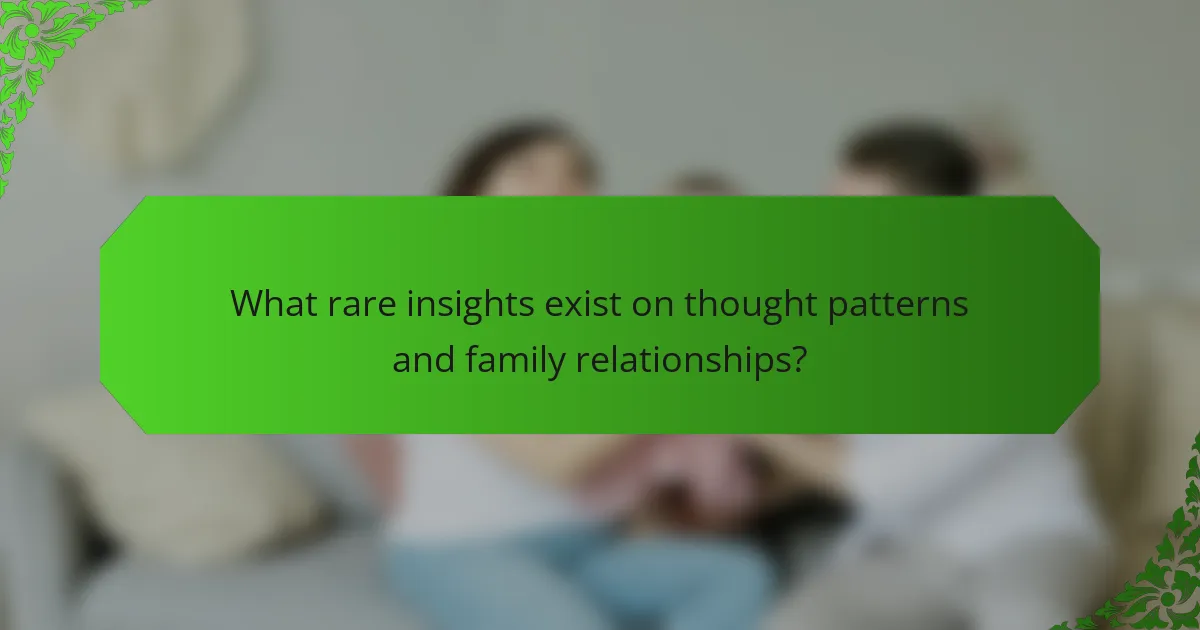 What rare insights exist on thought patterns and family relationships?